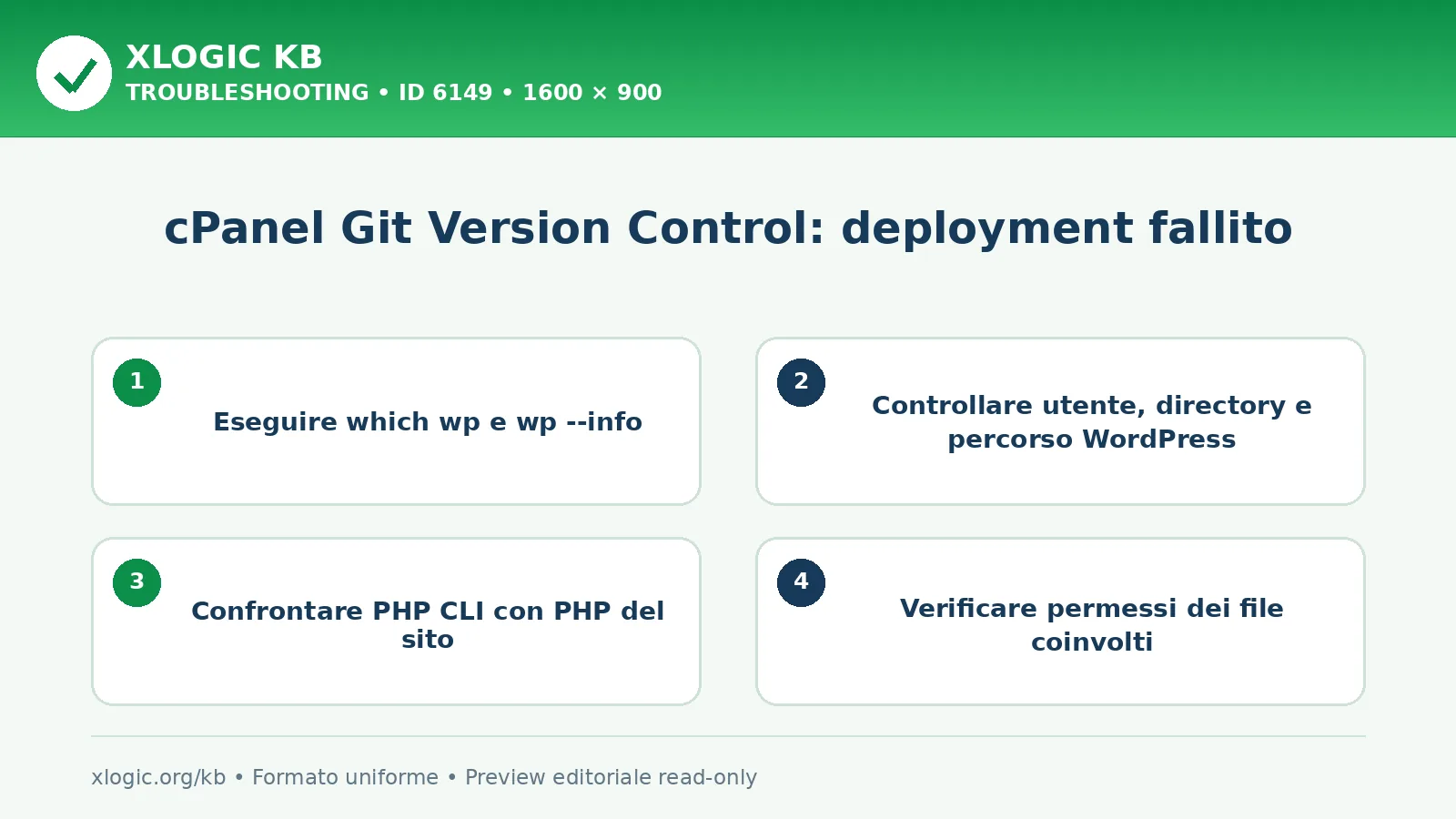 XLOGIC KB
TROUBLESHOOTING • ID 6149 • 1600 × 900

cPanel Git Version Control: deployment fallito

1
Eseguire which wp e wp --info

2
Controllare utente, directory e percorso WordPress

3
Confrontare PHP CLI con PHP del sito

4
Verificare permessi dei file coinvolti

xlogic.org/kb • Formato uniforme • Preview editoriale read-only